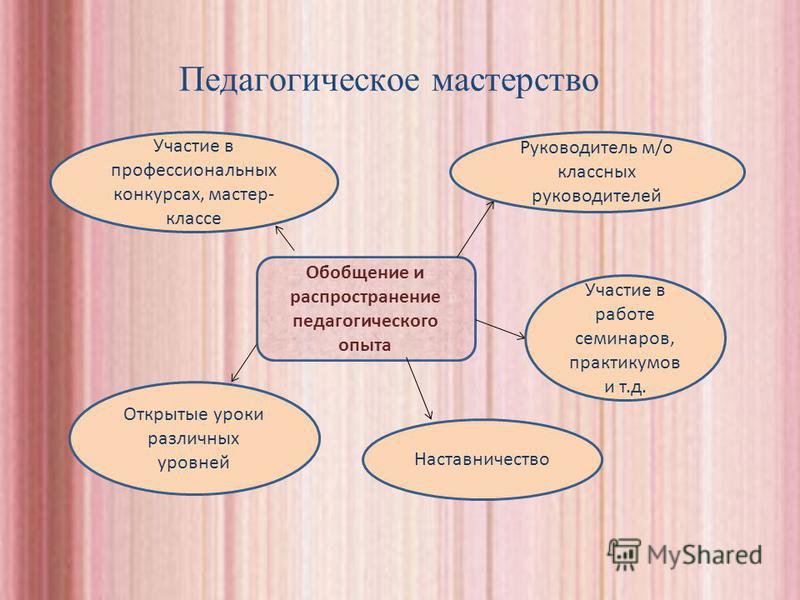 Педагогическое мастерство

Участие в профессиональных конкурсах, мастер-классе

Руководитель м/о классных руководителей

Обобщение и распространение педагогического опыта

Участие в работе семинаров, практикумов и т.д.

Открытые уроки различных уровней

Наставничество

MyShared